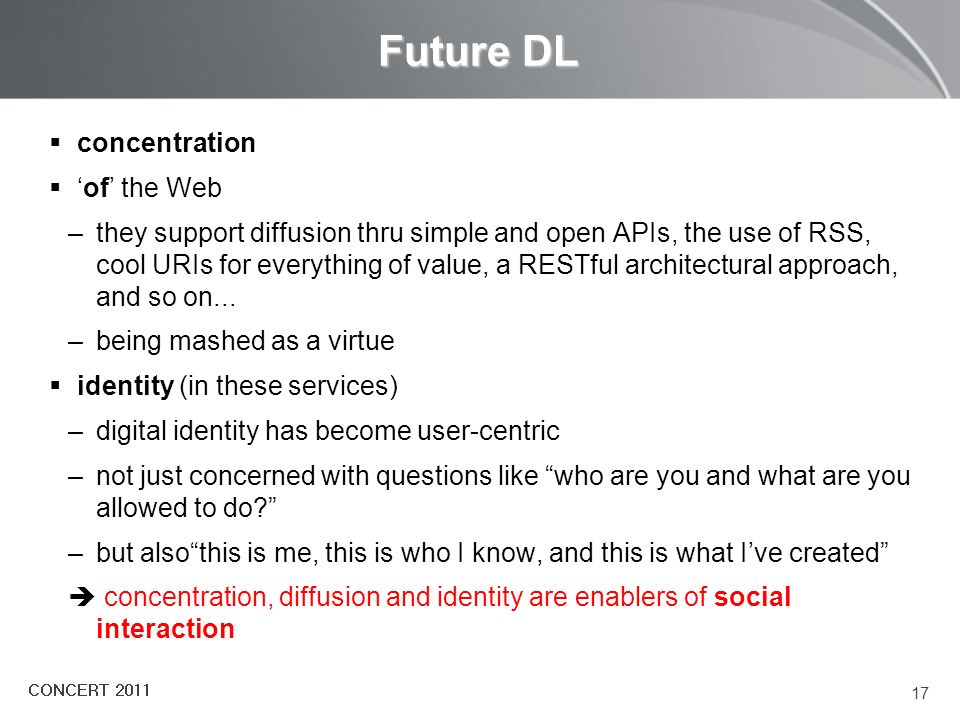 Future DL

▪ concentration

▪ ‘of’ the Web

– they support diffusion thru simple and open APIs, the use of RSS, cool URIs for everything of value, a RESTful architectural approach, and so on...

– being mashed as a virtue

▪ identity (in these services)

– digital identity has become user-centric

– not just concerned with questions like “who are you and what are you allowed to do?”

– but also“this is me, this is who I know, and this is what I’ve created”

➔ concentration, diffusion and identity are enablers of social interaction

CONCERT 2011

17